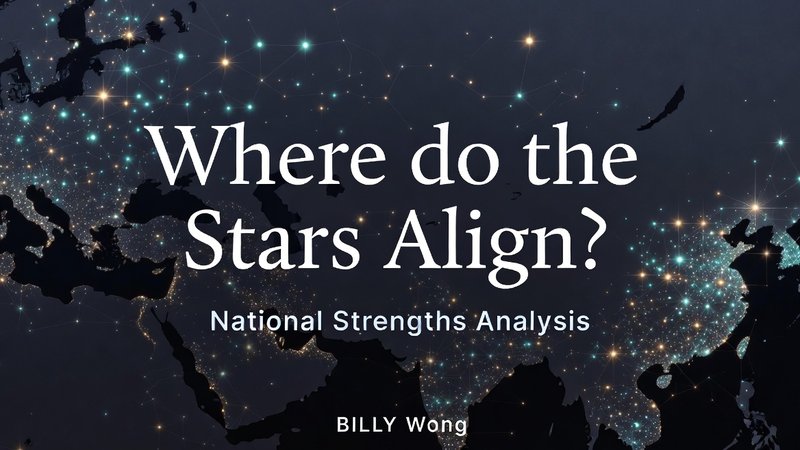 Where do the Stars Align?

National Strengths Analysis

BILLY Wong